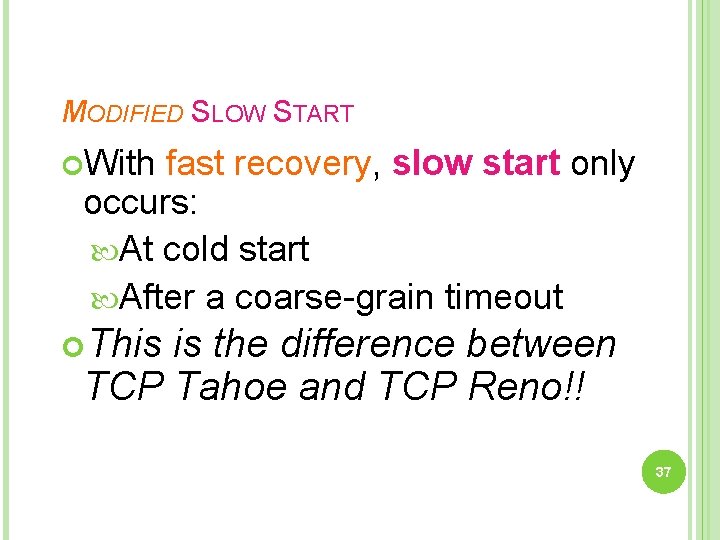 MODIFIED SLOW START

With fast recovery, slow start only occurs:

At cold start

After a coarse-grain timeout

This is the difference between TCP Tahoe and TCP Reno!!

37